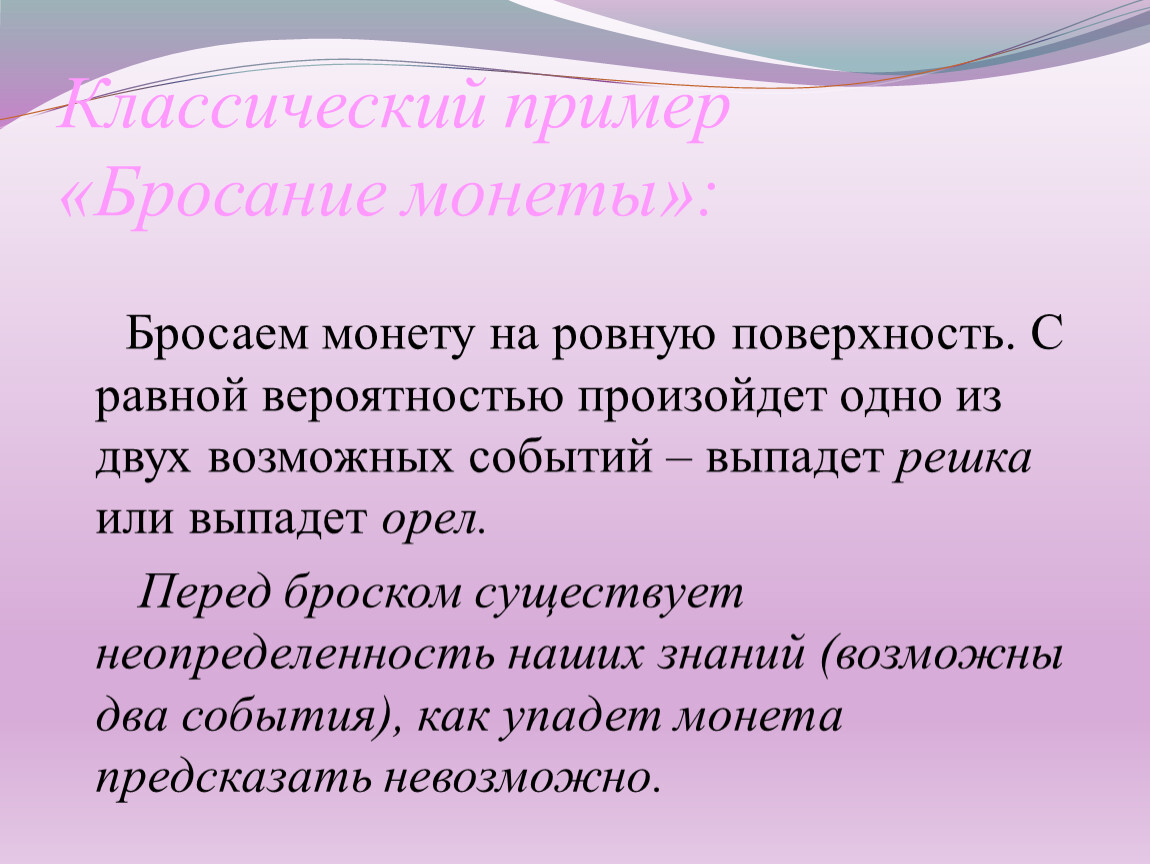 Классический пример «Бросание монеты»:

Бросаем монету на ровную поверхность. С равной вероятностью произойдет одно из двух возможных событий – выпадет решка или выпадет орел.

Перед броском существует неопределенность наших знаний (возможны два события), как упадет монета предсказать невозможно.